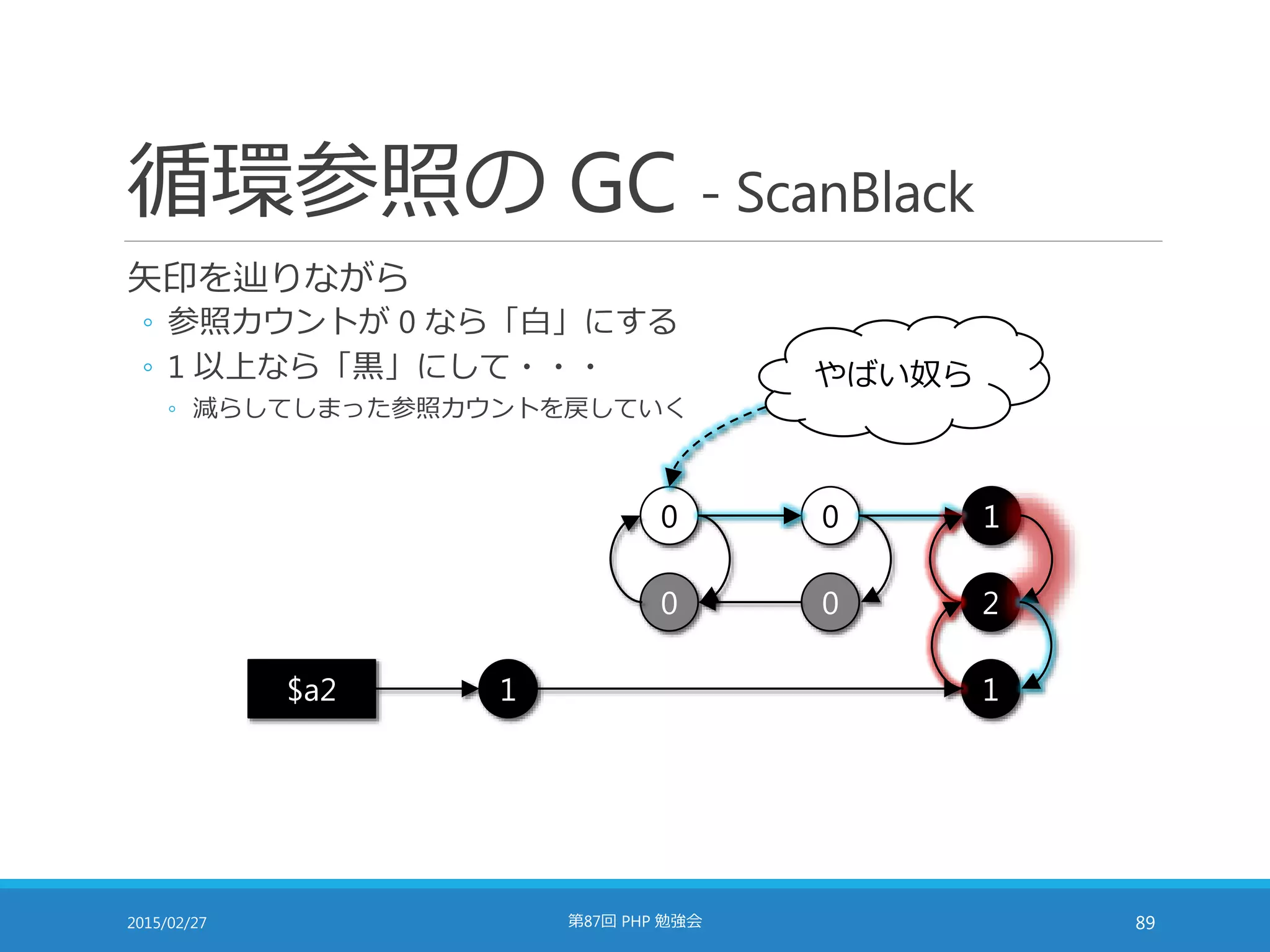 循環参照の GC - ScanBlack

矢印を辿りながら

◦ 参照カウントが 0 なら「白」にする
◦ 1 以上なら「黒」にして・・・
  ◦ 減らしてしまった参照カウントを戻していく

やばい奴ら

0

0

1

0

0

2

$a2

1

1

2015/02/27

第87回 PHP 勉強会

89